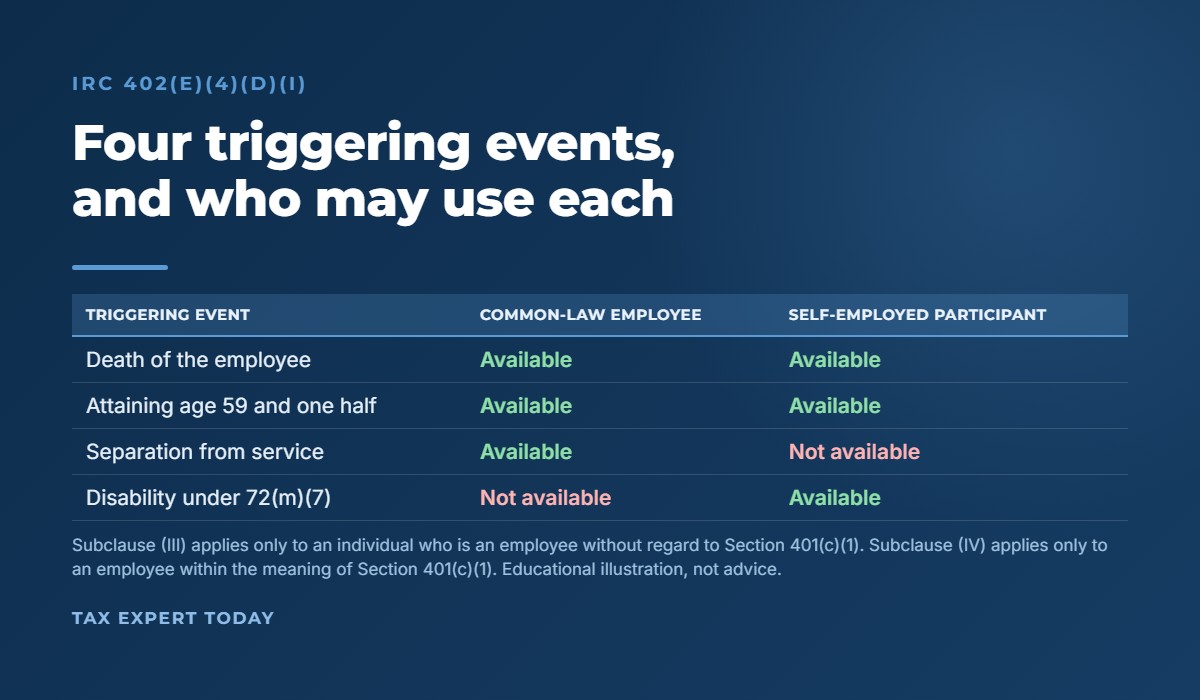 IRC 402(E)(4)(D)(I)

Four triggering events, and who may use each

| TRIGGERING EVENT | COMMON-LAW EMPLOYEE | SELF-EMPLOYED PARTICIPANT |
|---|---|---|
| Death of the employee | Available | Available |
| Attaining age 59 and one half | Available | Available |
| Separation from service | Available | Not available |
| Disability under 72(m)(7) | Not available | Available |

Subclause (III) applies only to an individual who is an employee without regard to Section 401(c)(1). Subclause (IV) applies only to an employee within the meaning of Section 401(c)(1). Educational illustration, not advice.

TAX EXPERT TODAY